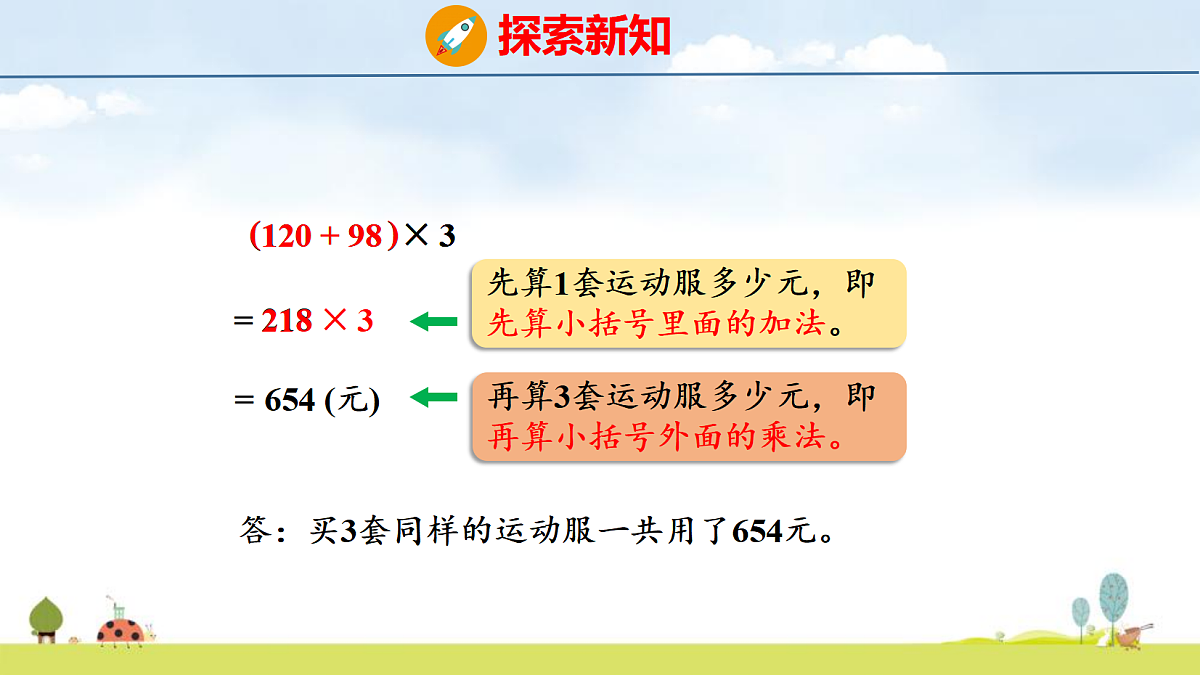 探索新知

$(120+98)\times 3$

$=218\times 3$

先算1套运动服多少元，即先算小括号里面的加法。

$=654$ (元)

再算3套运动服多少元，即再算小括号外面的乘法。

答：买3套同样的运动服一共用了654元。